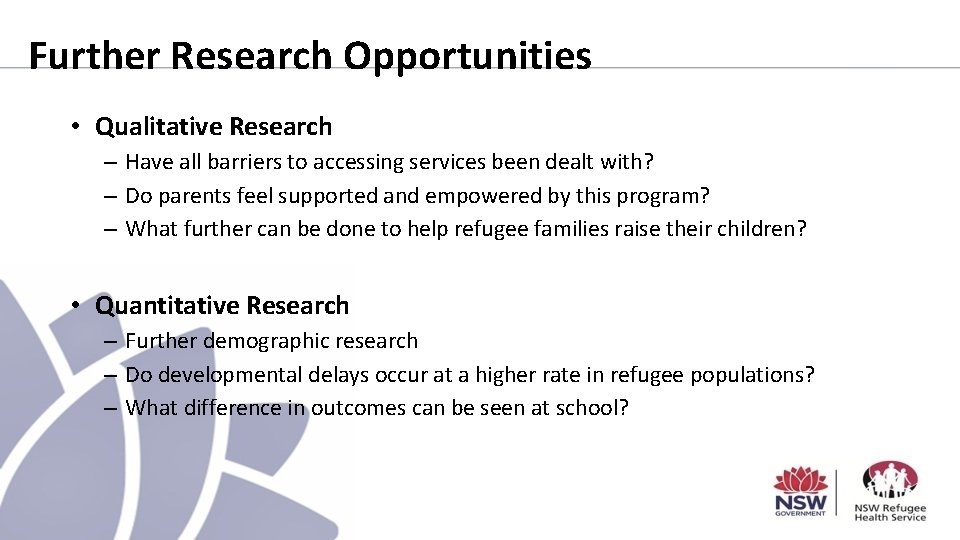 Further Research Opportunities

• Qualitative Research
– Have all barriers to accessing services been dealt with?
– Do parents feel supported and empowered by this program?
– What further can be done to help refugee families raise their children?

• Quantitative Research
– Further demographic research
– Do developmental delays occur at a higher rate in refugee populations?
– What difference in outcomes can be seen at school?

NSW GOVERNMENT

NSW Refugee Health Service